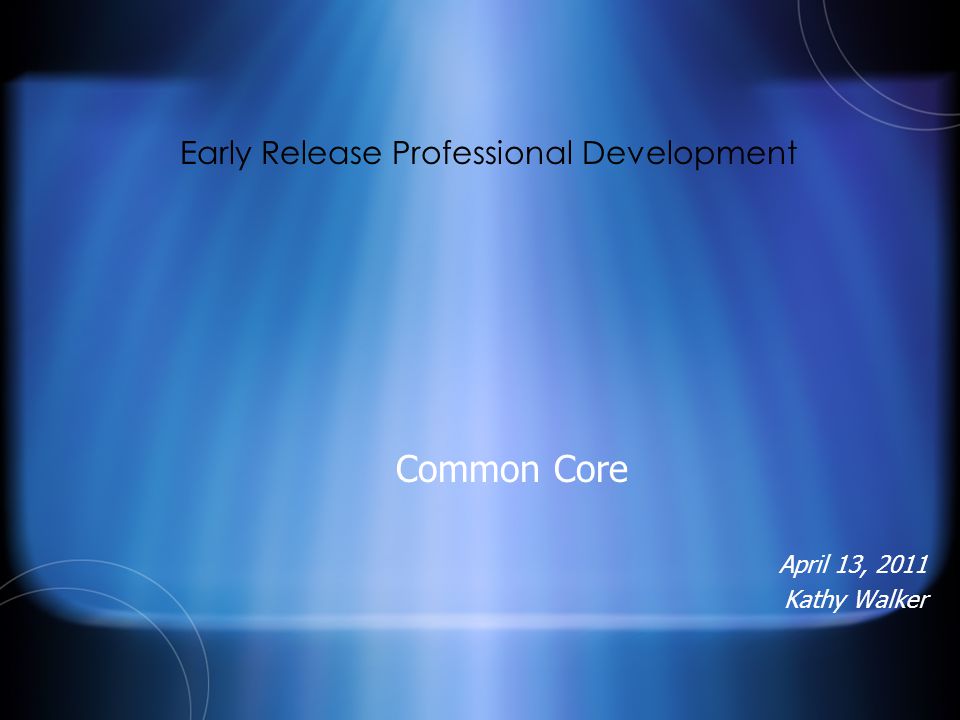 Early Release Professional Development

Common Core

April 13, 2011
Kathy Walker